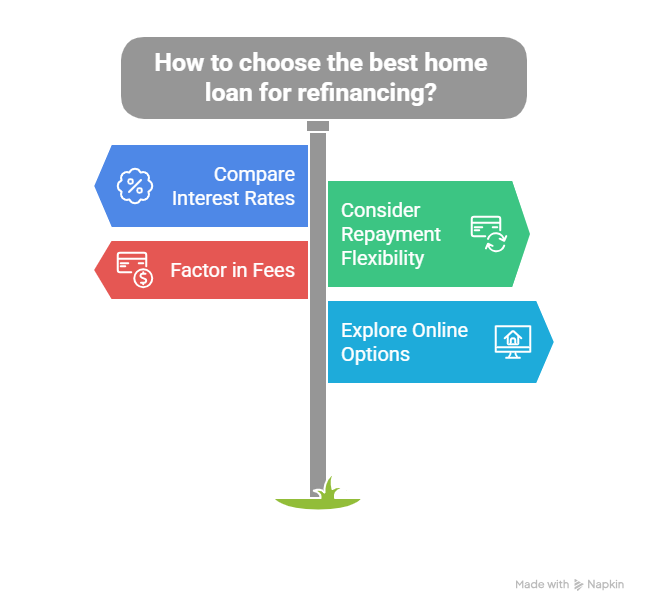 How to choose the best home loan for refinancing?

Compare Interest Rates

Consider Repayment Flexibility

Factor in Fees

Explore Online Options

Made with Napkin